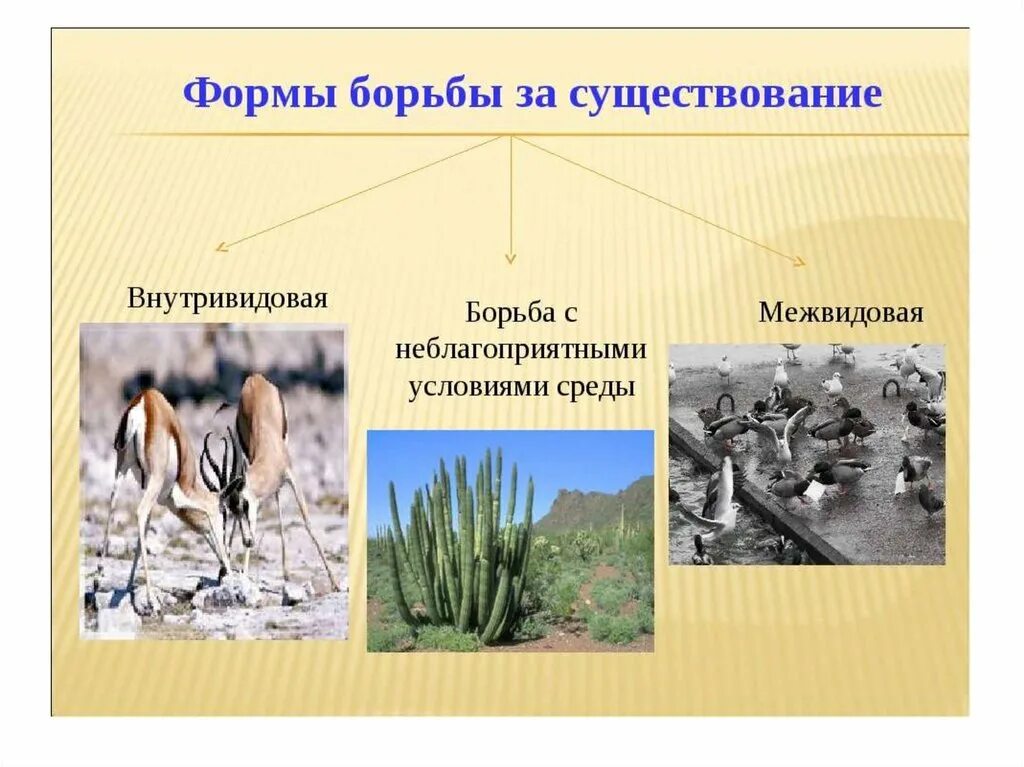 Формы борьбы за существование

Внутривидовая

Борьба с неблагоприятными условиями среды

Межвидовая